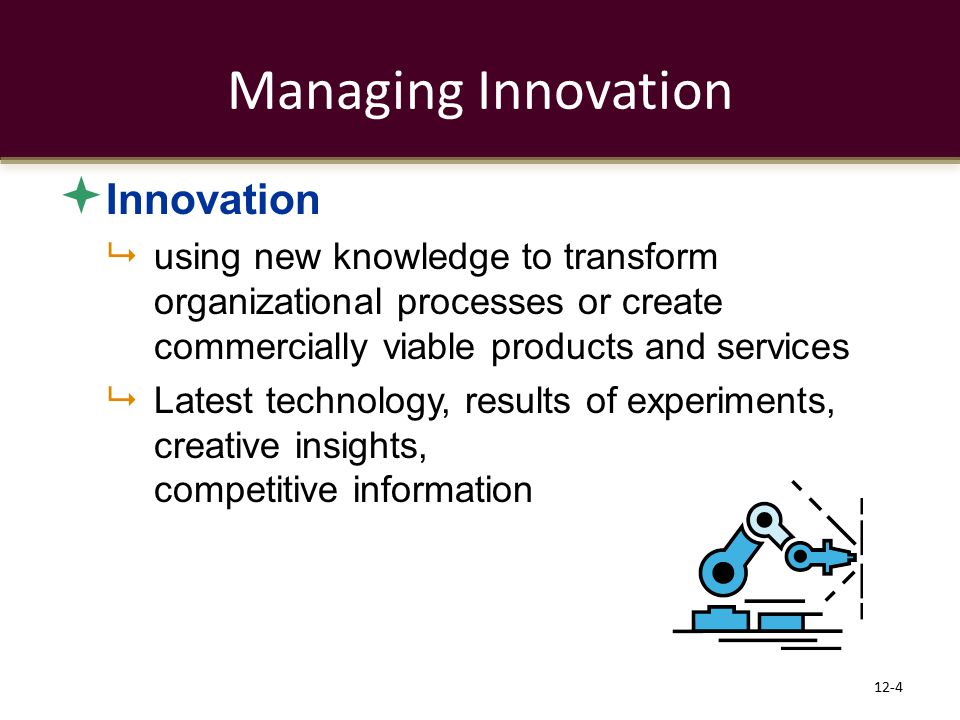 Managing Innovation

Innovation

using new knowledge to transform organizational processes or create commercially viable products and services

Latest technology, results of experiments, creative insights,
competitive information

12-4